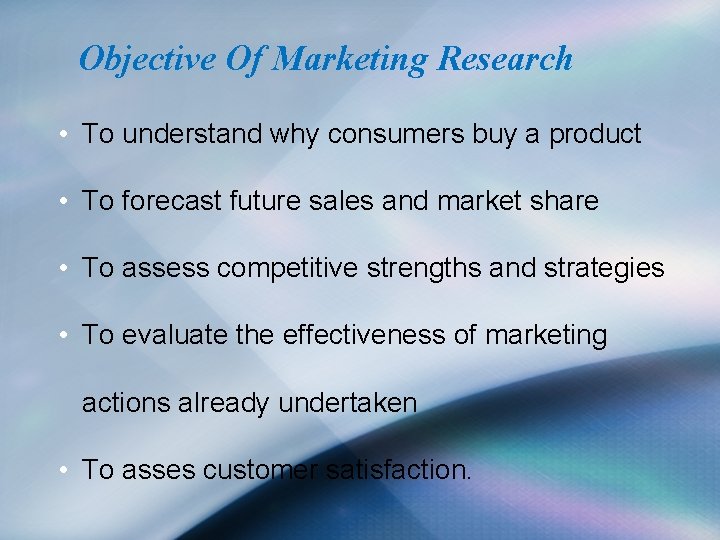 Objective Of Marketing Research

• To understand why consumers buy a product

• To forecast future sales and market share

• To assess competitive strengths and strategies

• To evaluate the effectiveness of marketing actions already undertaken

• To asses customer satisfaction.